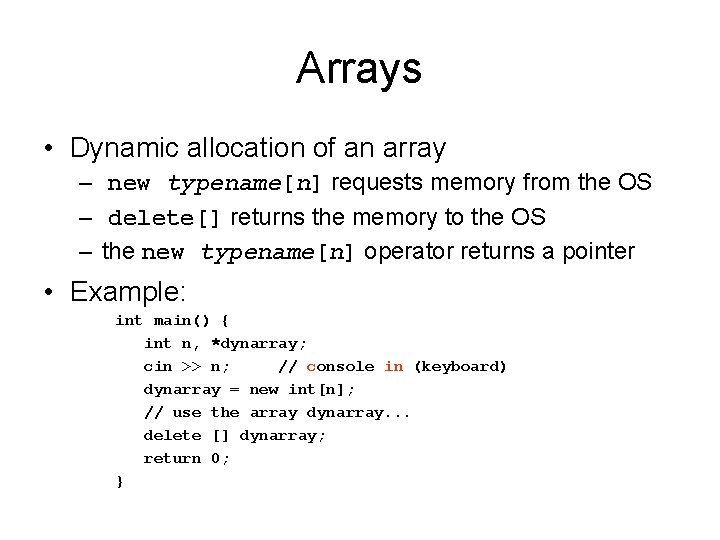 Arrays

• Dynamic allocation of an array

– new typename[n] requests memory from the OS

– delete[] returns the memory to the OS

– the new typename[n] operator returns a pointer

• Example:

int main() {
int n, *dynarray;
cin >> n; // console in (keyboard)
dynarray = new int[n];
// use the array dynarray...
delete [] dynarray;
return 0;
}